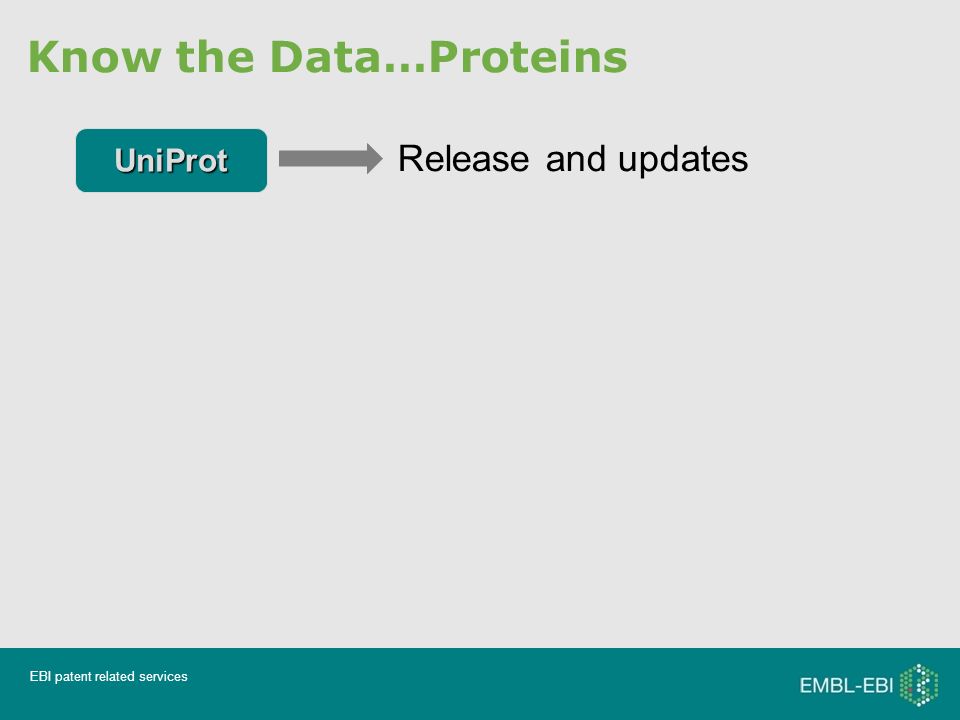 Know the Data…Proteins

UniProt

Release and updates

EBI patent related services

EMBL-EBI